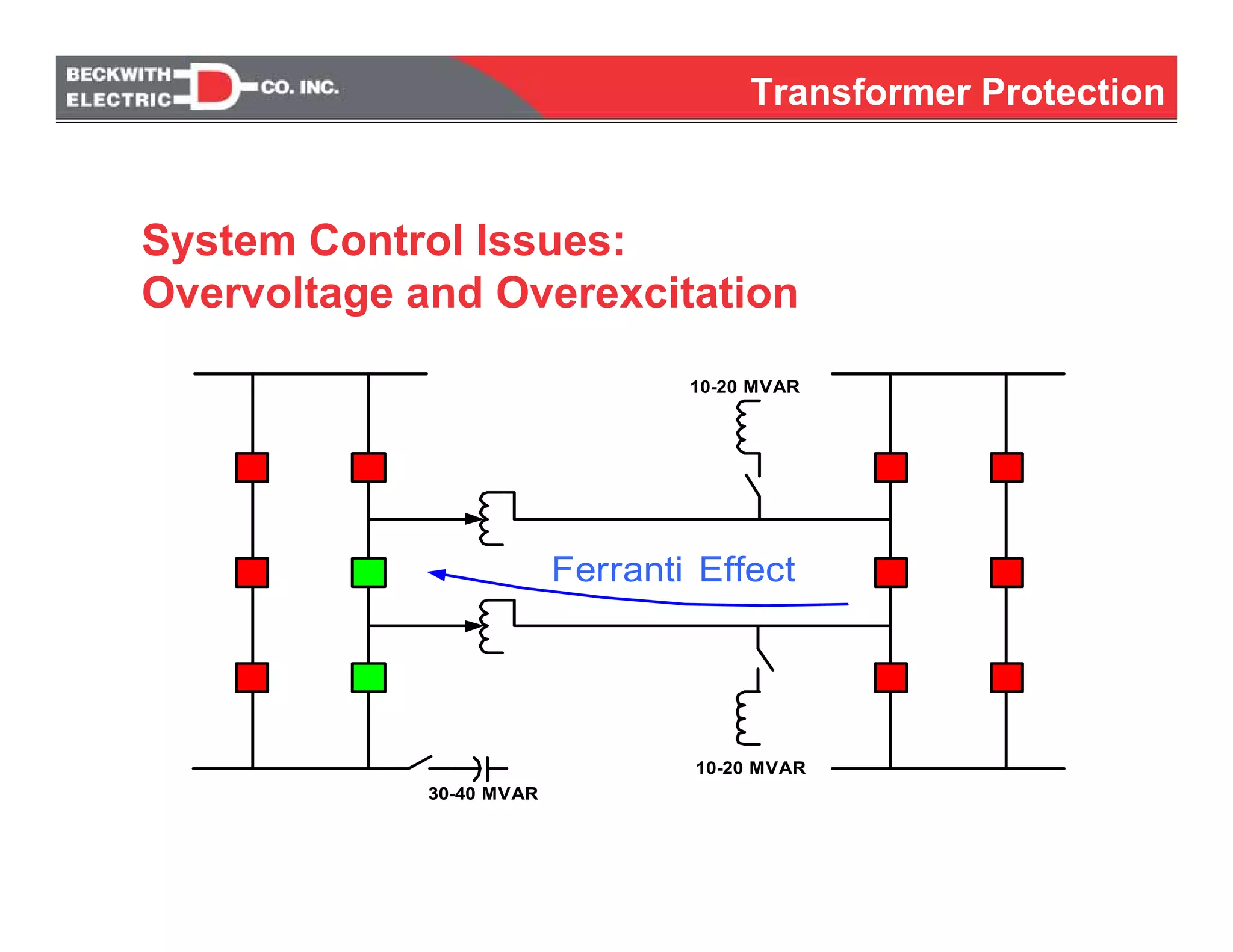 BECKWITH ELECTRIC CO. INC.

Transformer Protection

System Control Issues:
Overvoltage and Overexcitation

10-20 MVAR

Ferranti Effect

10-20 MVAR

30-40 MVAR